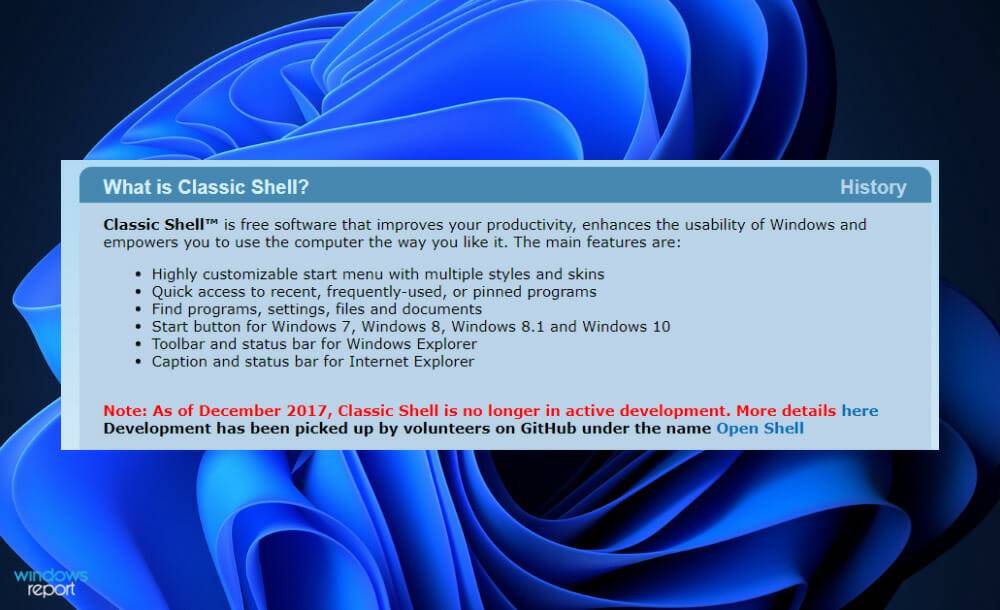 What is Classic Shell? History

Classic Shell™ is free software that improves your productivity, enhances the usability of Windows and empowers you to use the computer the way you like it. The main features are:

- Highly customizable start menu with multiple styles and skins
- Quick access to recent, frequently-used, or pinned programs
- Find programs, settings, files and documents
- Start button for Windows 7, Windows 8, Windows 8.1 and Windows 10
- Toolbar and status bar for Windows Explorer
- Caption and status bar for Internet Explorer

Note: As of December 2017, Classic Shell is no longer in active development. More details here
Development has been picked up by volunteers on GitHub under the name Open Shell

windows report